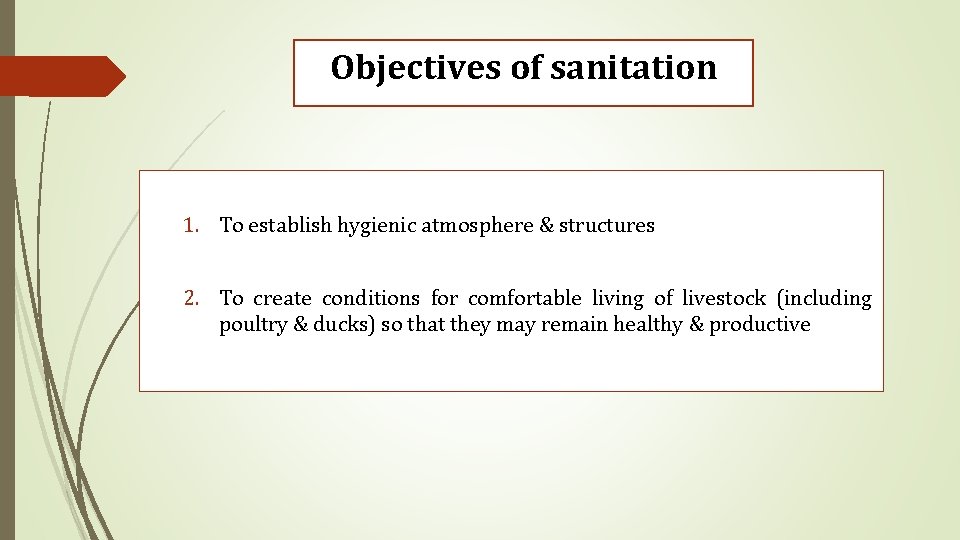 Objectives of sanitation

1. To establish hygienic atmosphere & structures

2. To create conditions for comfortable living of livestock (including poultry & ducks) so that they may remain healthy & productive